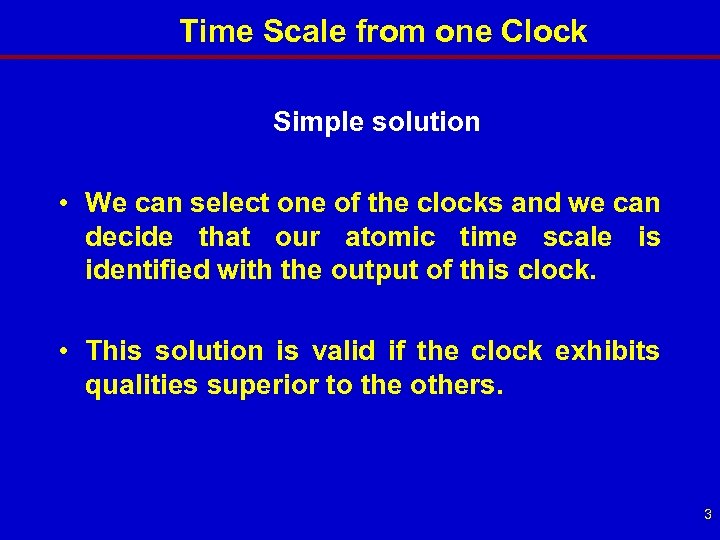 Time Scale from one Clock

Simple solution

• We can select one of the clocks and we can decide that our atomic time scale is identified with the output of this clock.

• This solution is valid if the clock exhibits qualities superior to the others.

3